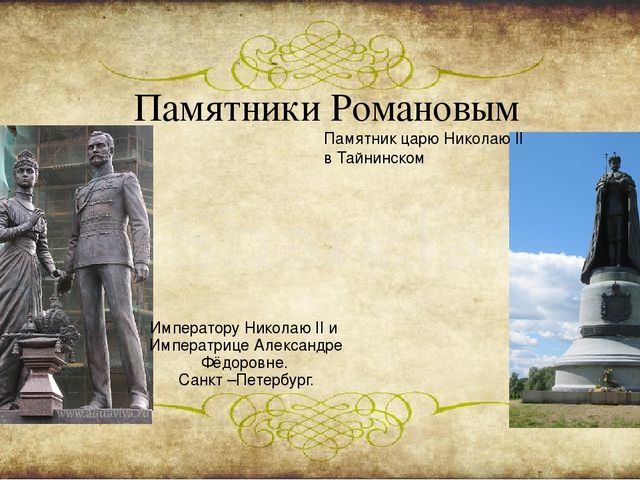 Памятники Романовым

Памятник царю Николаю II в Тайнинском

Императору Николаю II и Императрице Александре Фёдоровне. Санкт –Петербург.

www.aquaviva.ru